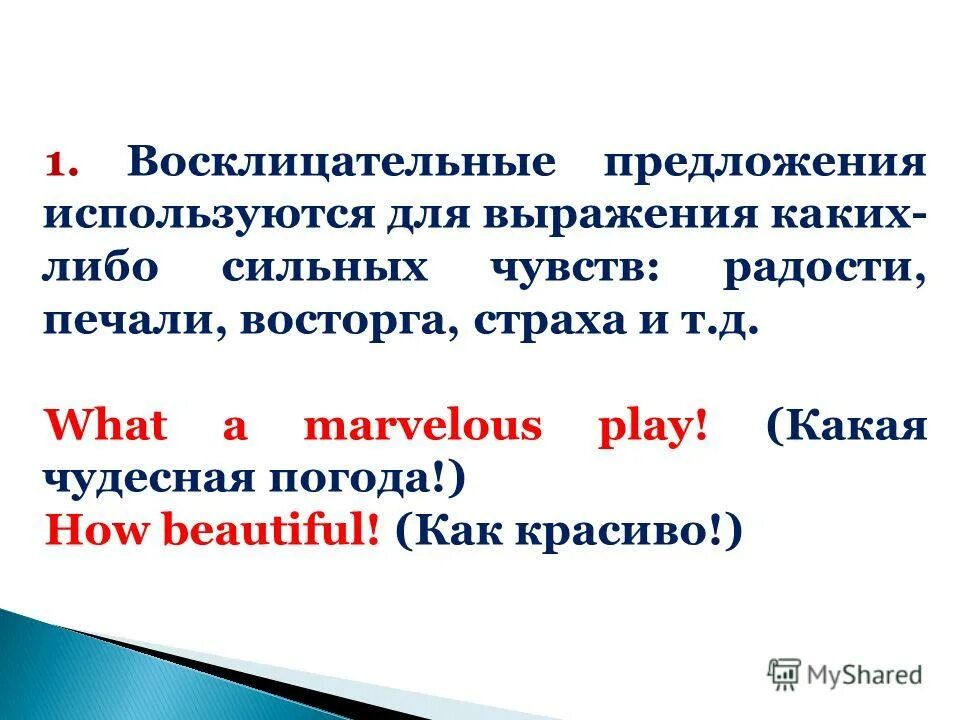 1. Восклицательные предложения используются для выражения каких-либо сильных чувств: радости, печали, восторга, страха и т.д.

What a marvelous play! (Какая чудесная погода!)
How beautiful! (Как красиво!)

MyShared